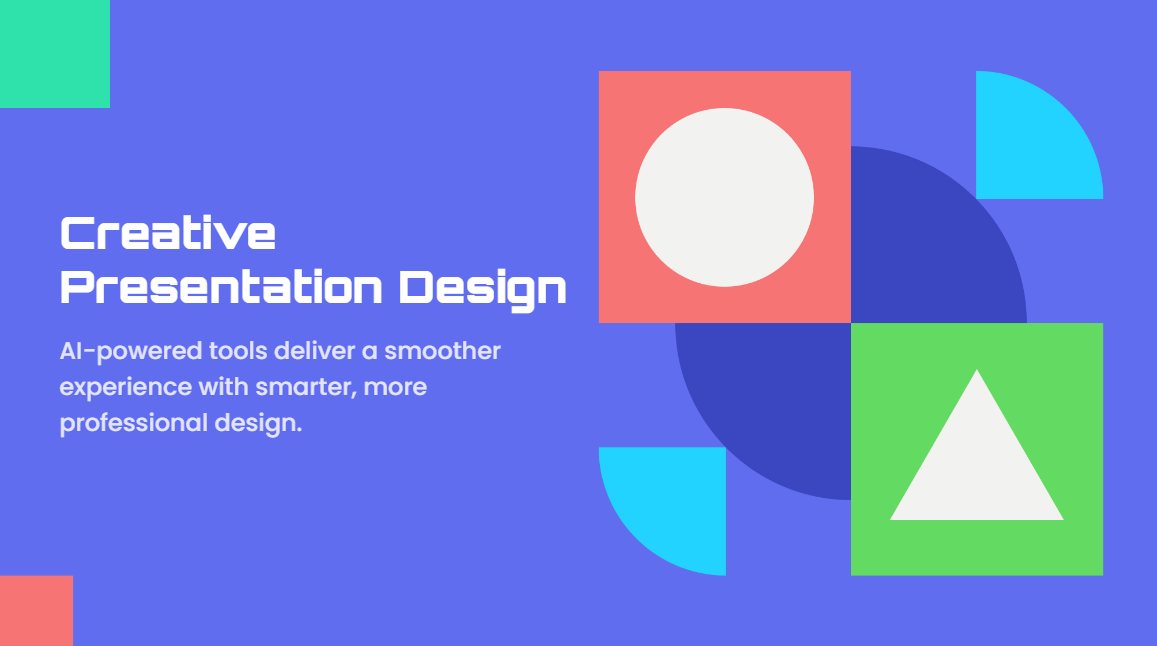 Creative
Presentation Design

AI-powered tools deliver a smoother experience with smarter, more professional design.